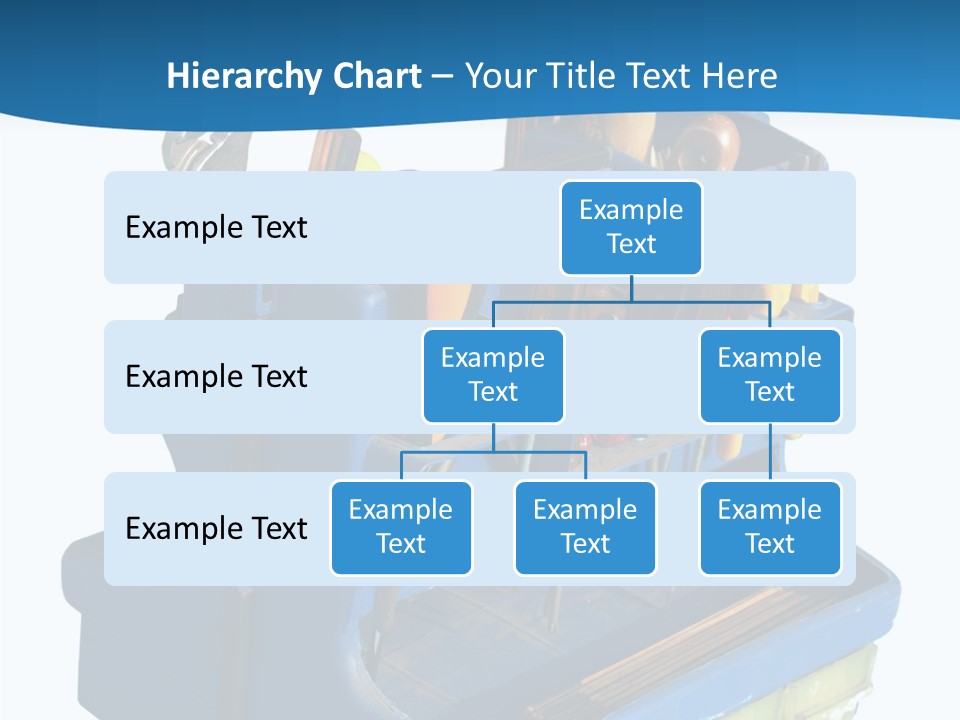 Hierarchy Chart – Your Title Text Here

Example Text

Example Text

Example Text

Example Text

Example Text

Example Text

Example Text

Example Text

Example Text